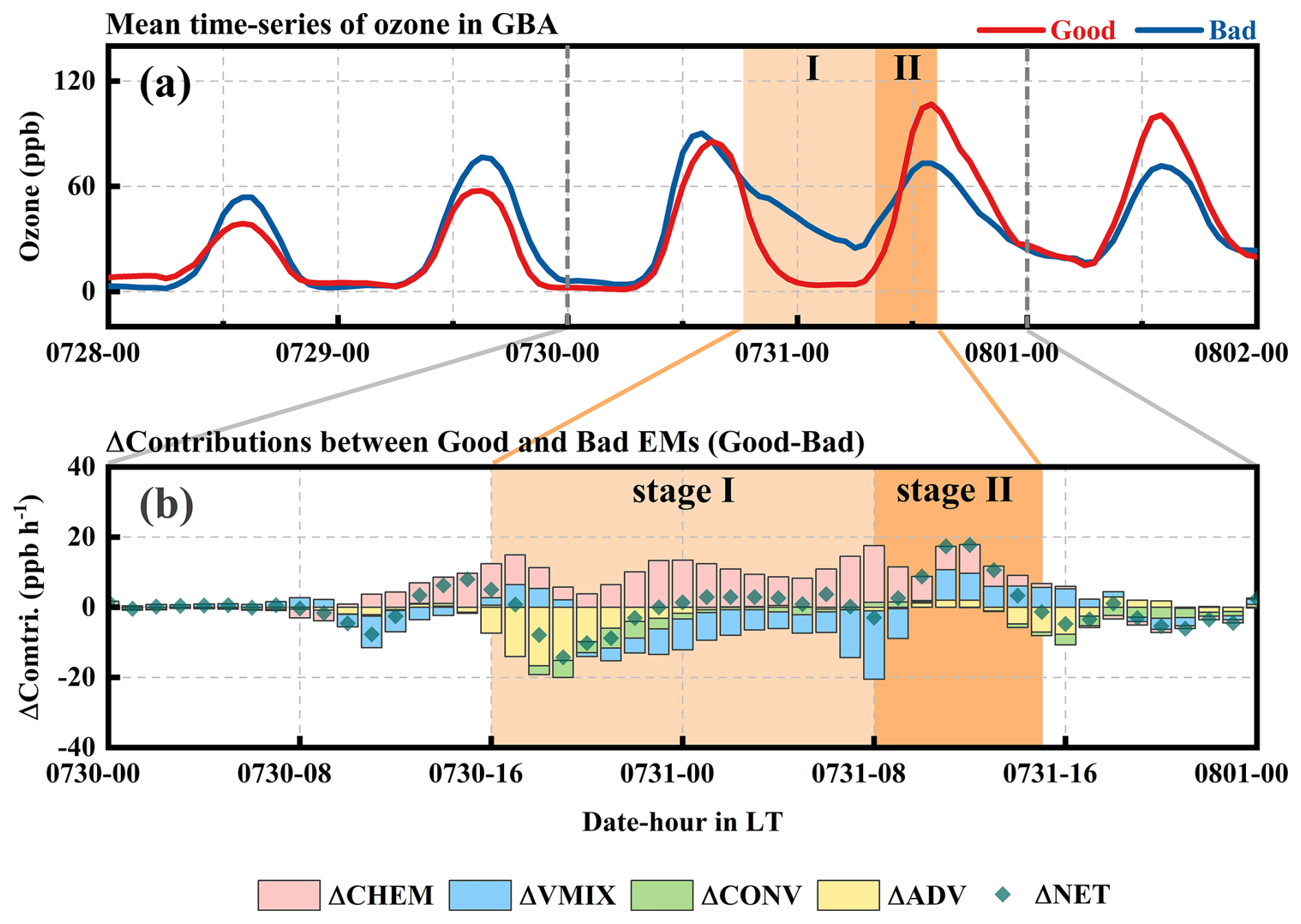 Mean time-series of ozone in GBA

Good Bad

(a)

I II

Ozone (ppb)

120
60
0

0728-00 0729-00 0730-00 0731-00 0801-00 0802-00

ΔContributions between Good and Bad EMs (Good-Bad)

(b)

stage I stage II

ΔComtri. (ppb h$^{-1}$)

40
20
0
-20
-40

0730-00 0730-08 0730-16 0731-00 0731-08 0731-16 0801-00

Date-hour in LT

ΔCHEM ΔVMIX ΔCONV ΔADV ΔNET